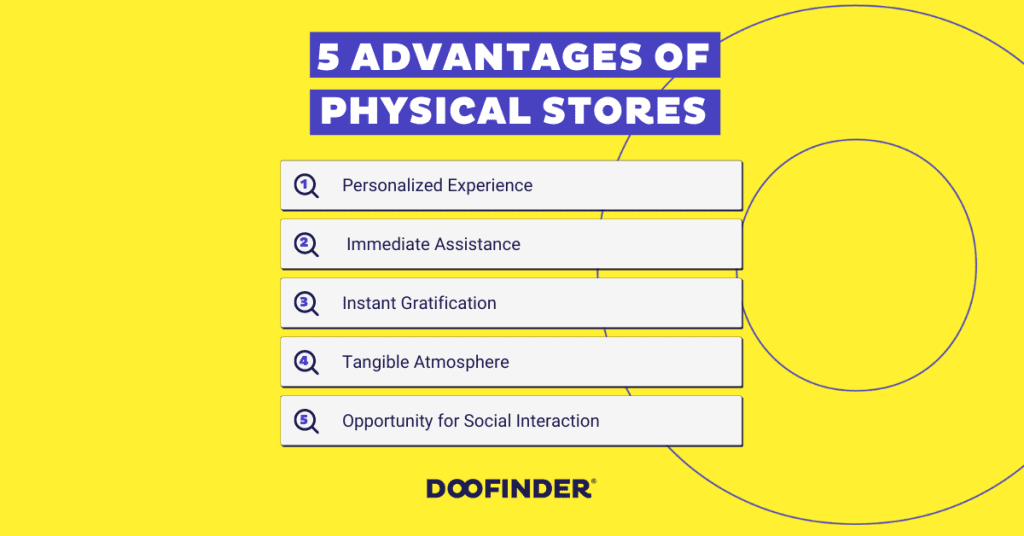 5 ADVANTAGES OF PHYSICAL STORES

1 Personalized Experience

2 Immediate Assistance

3 Instant Gratification

4 Tangible Atmosphere

5 Opportunity for Social Interaction

DOOFINDER®